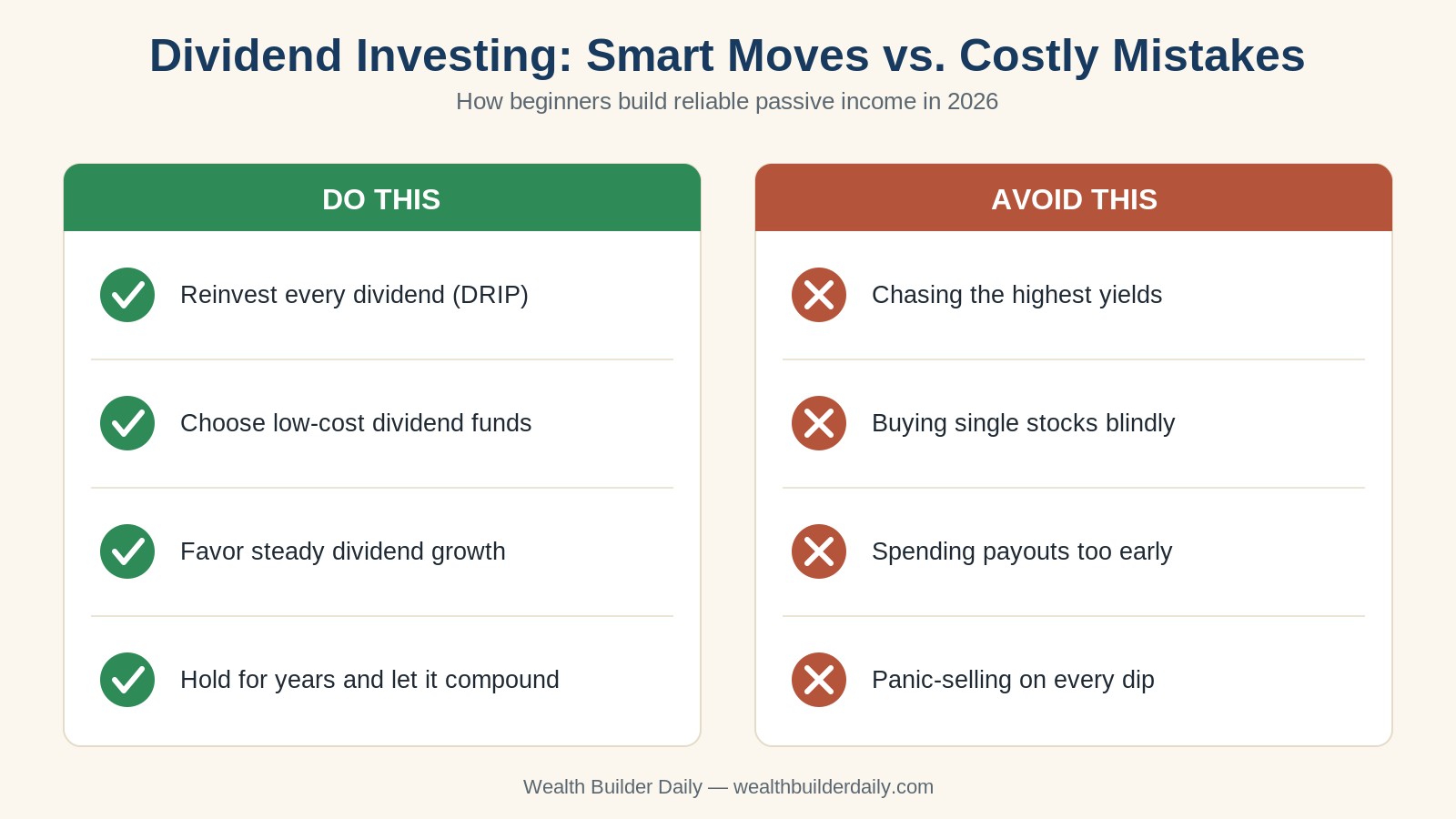 Dividend Investing: Smart Moves vs. Costly Mistakes

How beginners build reliable passive income in 2026

DO THIS

Reinvest every dividend (DRIP)

Choose low-cost dividend funds

Favor steady dividend growth

Hold for years and let it compound

AVOID THIS

Chasing the highest yields

Buying single stocks blindly

Spending payouts too early

Panic-selling on every dip

Wealth Builder Daily — wealthbuilderdaily.com